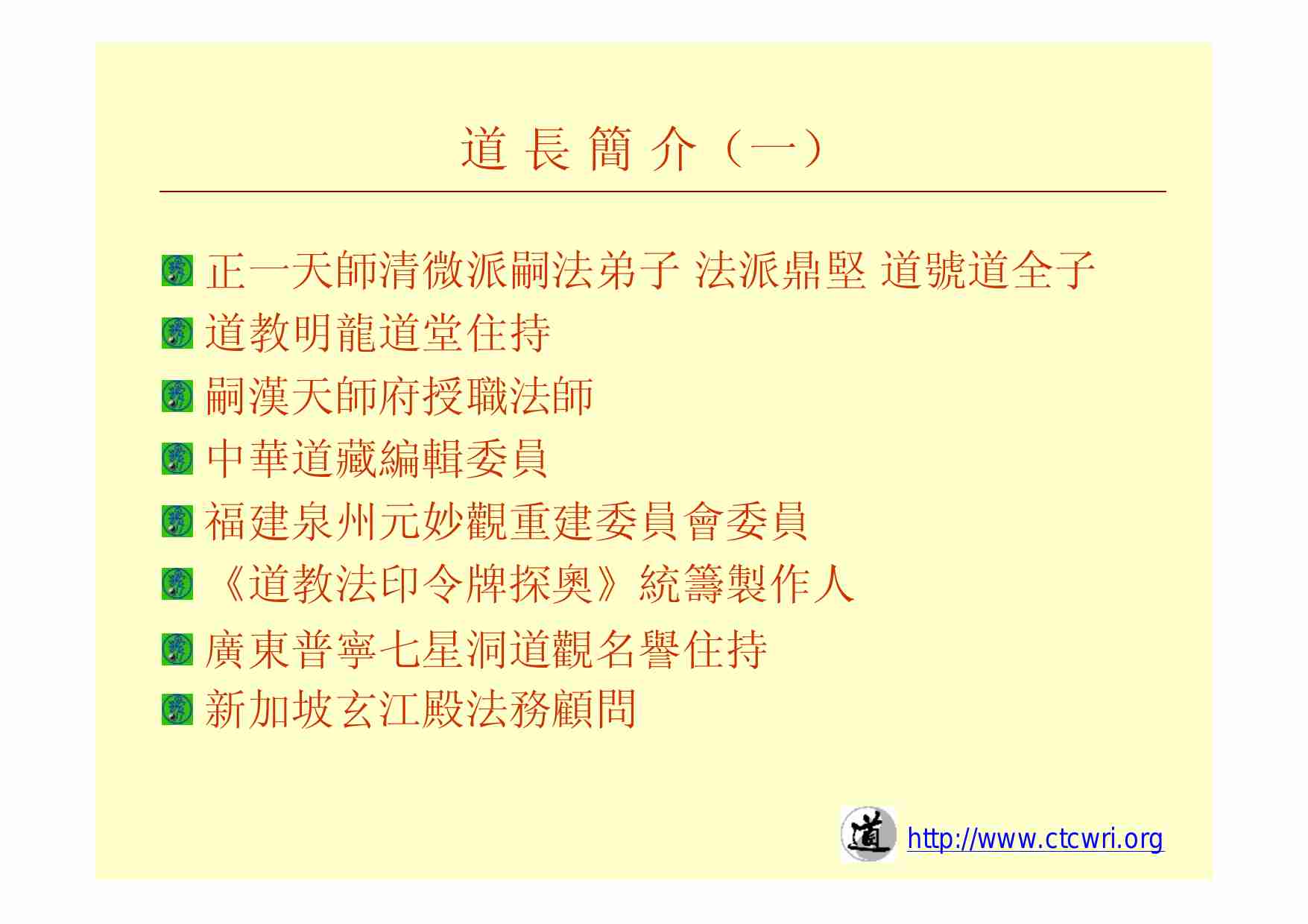 道長簡介（一）

正一天師清微派嗣法弟子 法派鼎堅 道號道全子

道教明龍道堂住持

嗣漢天師府授職法師

中華道藏編輯委員

福建泉州元妙觀重建委員會委員

《道教法印令牌探奧》統籌製作人

廣東普寧七星洞道觀名譽住持

新加坡玄江殿法務顧問

道

http://www.ctcwri.org